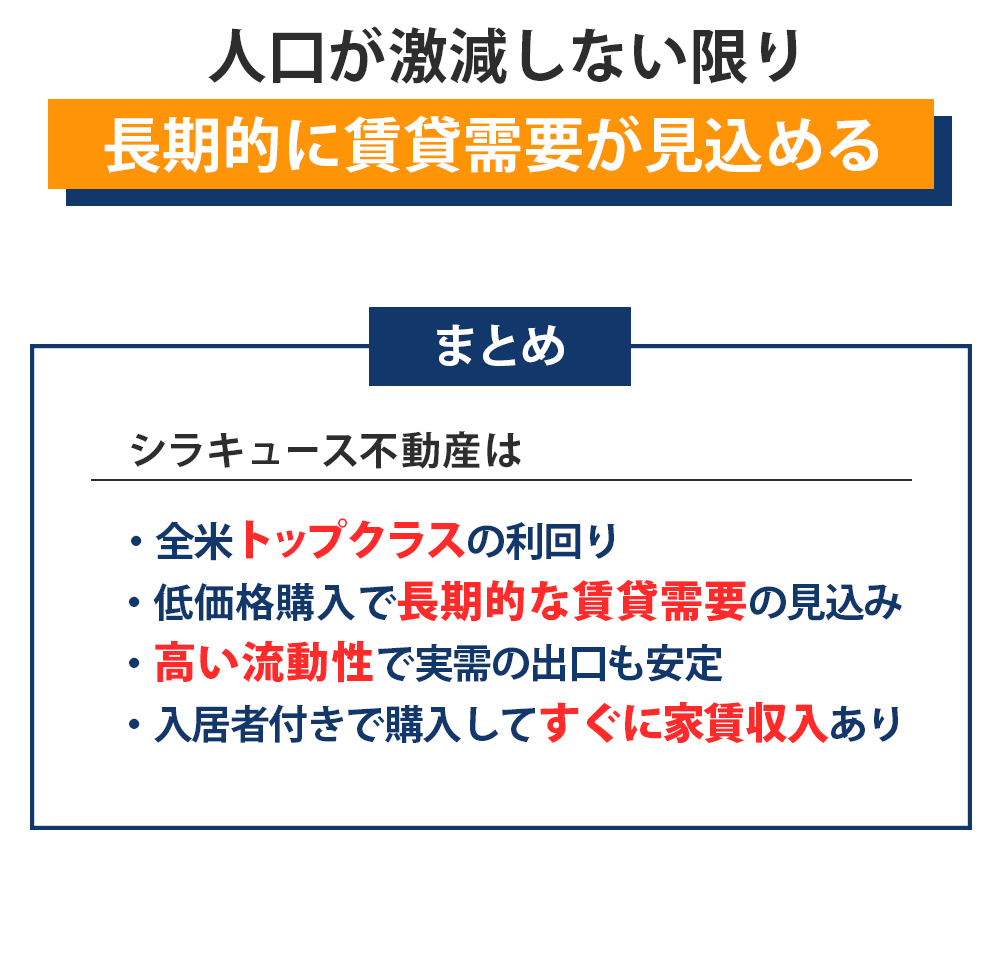 人口が激減しない限り
長期的に賃貸需要が見込める

まとめ

シラキュース不動産は

・全米トップクラスの利回り
・低価格購入で長期的な賃貸需要の見込み
・高い流動性で実需の出口も安定
・入居者付きで購入してすぐに家賃収入あり